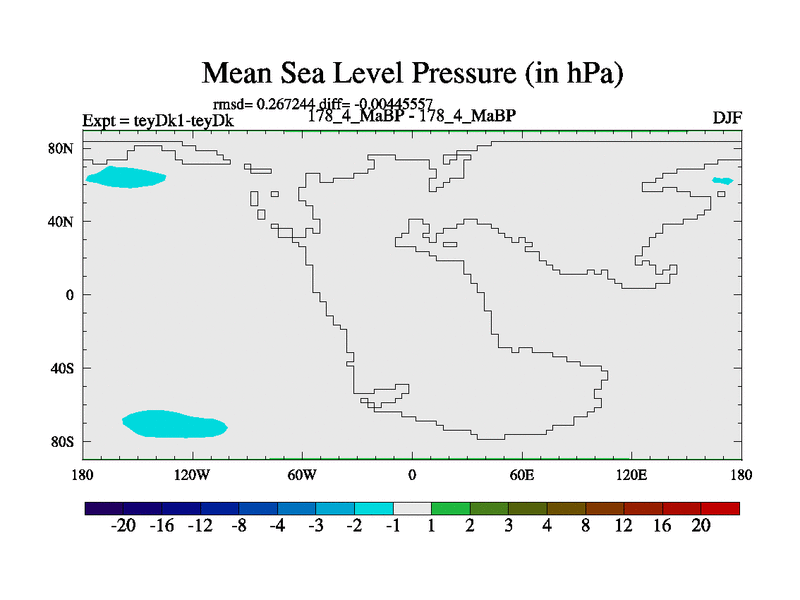 Mean Sea Level Pressure (in hPa)

rmsd= 0.267244 diff= -0.00445557

Expt = teyDk1-teyDk

178_4_MaBP - 178_4_MaBP

DJF

80N
40N
0
40S
80S

180
120W
60W
0
60E
120E
180

-20 -16 -12 -8 -4 -3 -2 -1 1 2 3 4 8 12 16 20